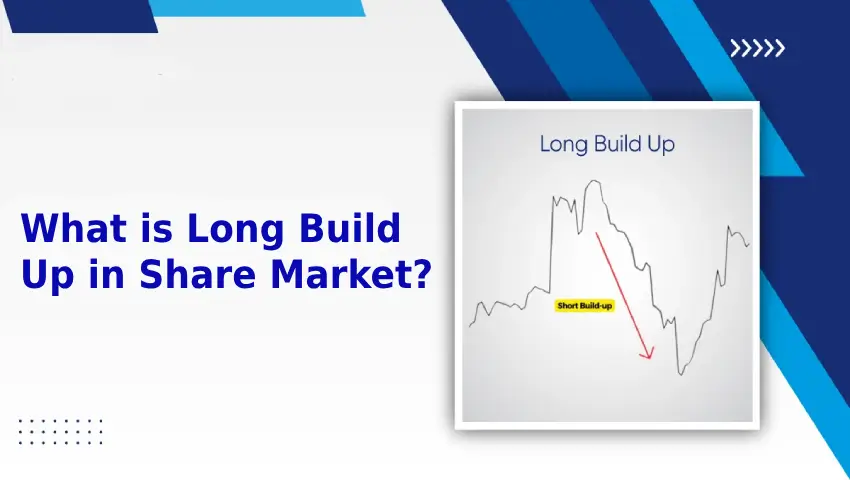 What is Long Build Up in Share Market?

Long Build Up

Short Build-up